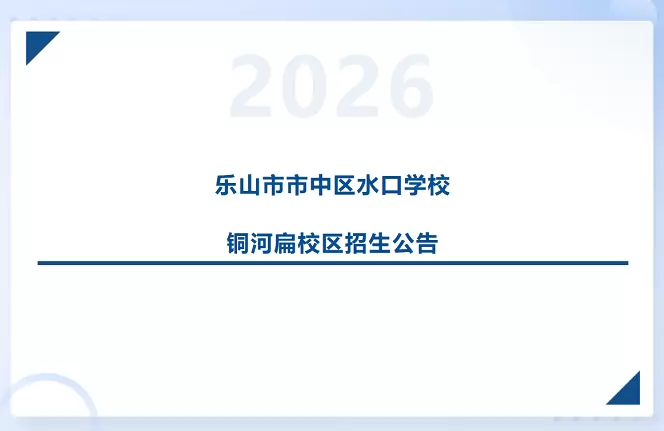 2026

乐山市市中区水口学校

铜河扁校区招生公告